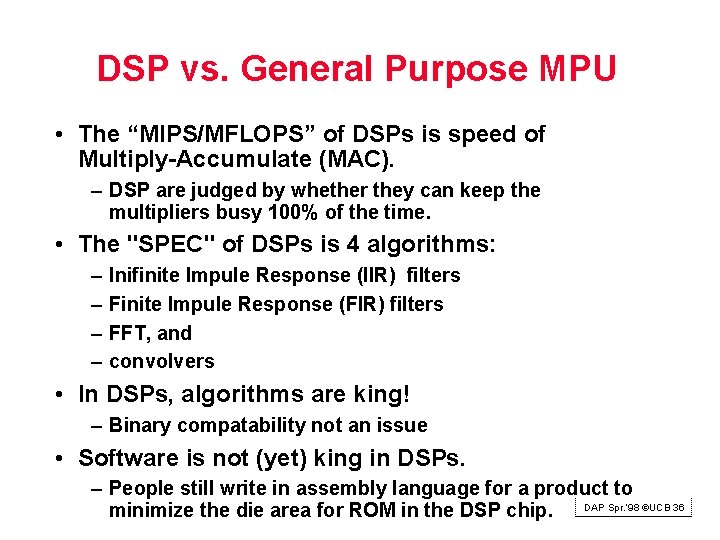 DSP vs. General Purpose MPU

• The “MIPS/MFLOPS” of DSPs is speed of Multiply-Accumulate (MAC).
– DSP are judged by whether they can keep the multipliers busy 100% of the time.
• The "SPEC" of DSPs is 4 algorithms:
– Inifinite Impule Response (IIR) filters
– Finite Impule Response (FIR) filters
– FFT, and
– convolvers
• In DSPs, algorithms are king!
– Binary compatability not an issue
• Software is not (yet) king in DSPs.
– People still write in assembly language for a product to minimize the die area for ROM in the DSP chip.

DAP Spr.'98 ©UCB 36